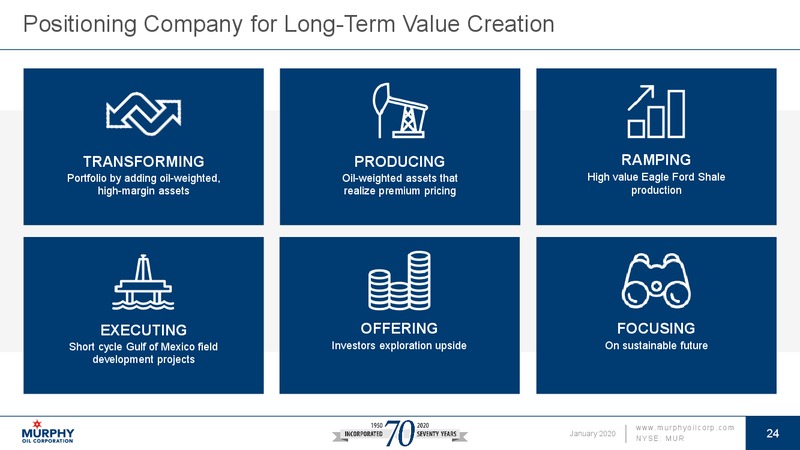 Positioning Company for Long-Term Value Creation

TRANSFORMING
Portfolio by adding oil-weighted, high-margin assets

PRODUCING
Oil-weighted assets that realize premium pricing

RAMPING
High value Eagle Ford Shale production

EXECUTING
Short cycle Gulf of Mexico field development projects

OFFERING
Investors exploration upside

FOCUSING
On sustainable future

MURPHY
OIL CORPORATION

1950 INCORPORATED 70 2020 SEVENTY YEARS

January 2020

www.murphyoilcorp.com
NYSE: MUR

24